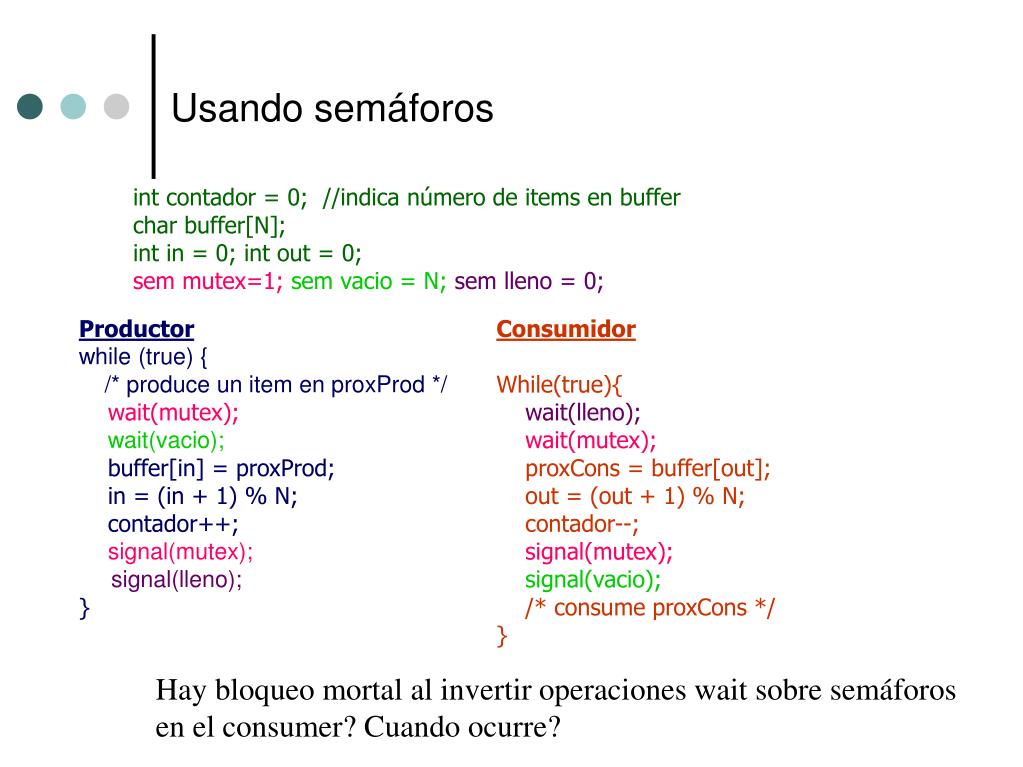 Usando semáforos

int contador = 0; //indica número de items en buffer
char buffer[N];
int in = 0; int out = 0;
sem mutex=1; sem vacio = N; sem lleno = 0;

Productor
while (true) {
/* produce un item en proxProd */
wait(mutex);
wait(vacio);
buffer[in] = proxProd;
in = (in + 1) % N;
contador++;
signal(mutex);
signal(lleno);
}

Consumidor
While(true){
wait(lleno);
wait(mutex);
proxCons = buffer[out];
out = (out + 1) % N;
contador--;
signal(mutex);
signal(vacio);
/* consume proxCons */
}

Hay bloqueo mortal al invertir operaciones wait sobre semáforos en el consumer? Cuando ocurre?